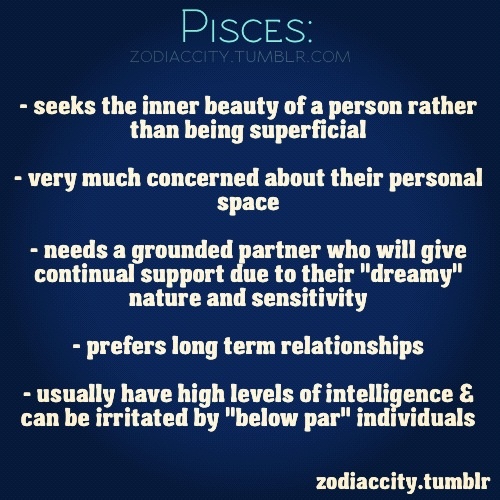 PISCES:
ZODIACCITY.TUMBLR.COM

- seeks the inner beauty of a person rather than being superficial

- very much concerned about their personal space

- needs a grounded partner who will give continual support due to their "dreamy" nature and sensitivity

- prefers long term relationships

- usually have high levels of intelligence & can be irritated by "below par" individuals

zodiaccity.tumblr